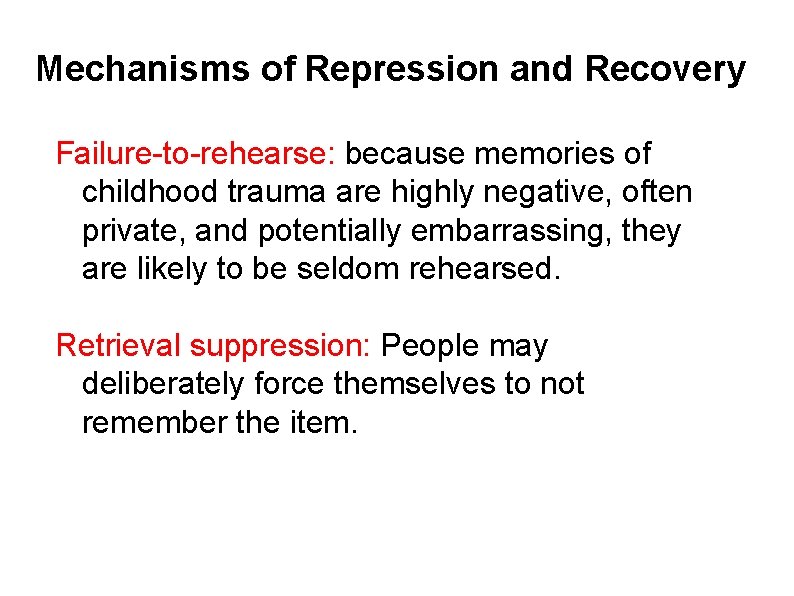 Mechanisms of Repression and Recovery

Failure-to-rehearse: because memories of childhood trauma are highly negative, often private, and potentially embarrassing, they are likely to be seldom rehearsed.

Retrieval suppression: People may deliberately force themselves to not remember the item.